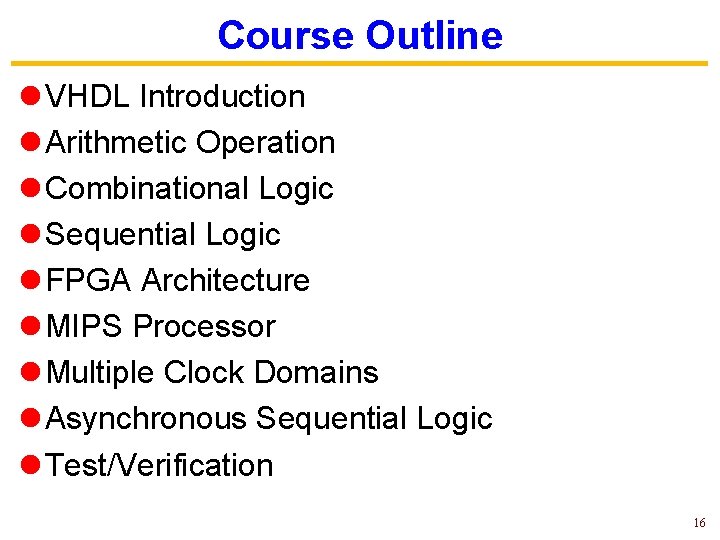 Course Outline

- VHDL Introduction
- Arithmetic Operation
- Combinational Logic
- Sequential Logic
- FPGA Architecture
- MIPS Processor
- Multiple Clock Domains
- Asynchronous Sequential Logic
- Test/Verification

16